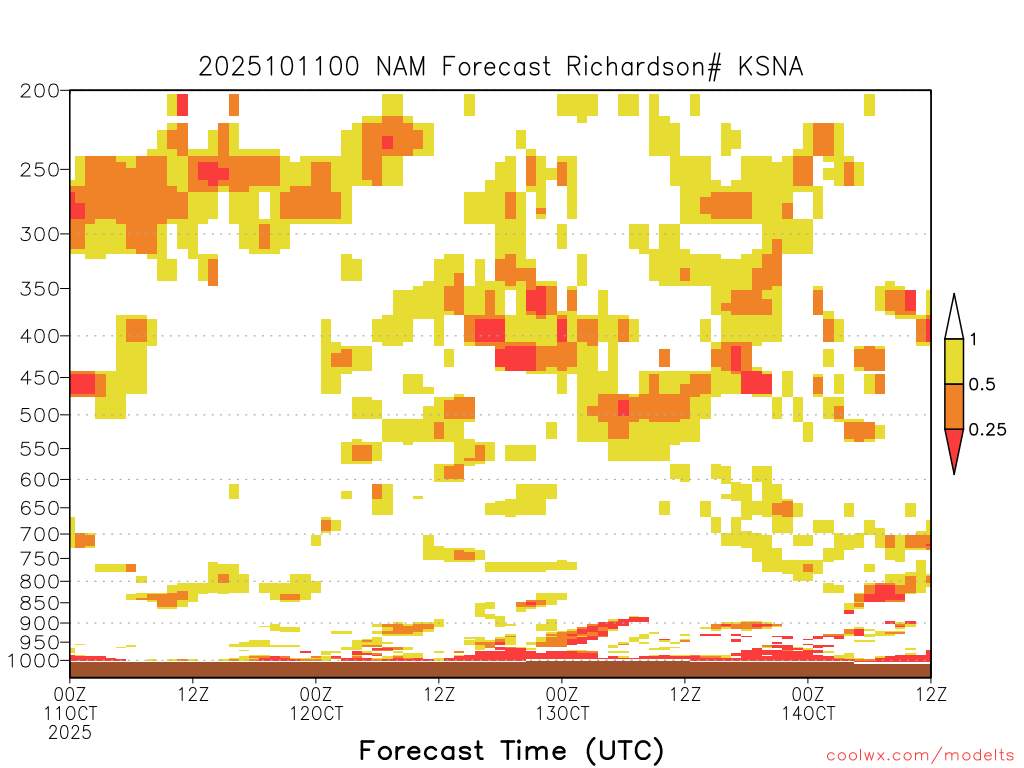 2025101100 NAM Forecast Richardson# KSNA

200
250
300
350
400
450
500
550
600
650
700
750
800
850
900
950
1000

1
0.5
0.25

00Z
11OCT
2025
12Z
00Z
12OCT
12Z
00Z
13OCT
12Z
00Z
14OCT
12Z

Forecast Time (UTC)

coolwx.com/modelts